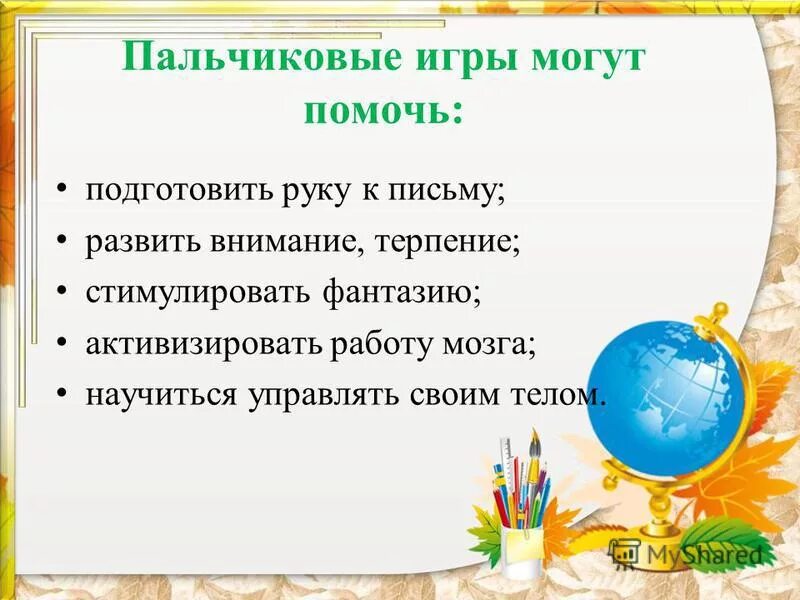 Пальчиковые игры могут помочь:

• подготовить руку к письму;
• развить внимание, терпение;
• стимулировать фантазию;
• активизировать работу мозга;
• научиться управлять своим телом.

MyShared